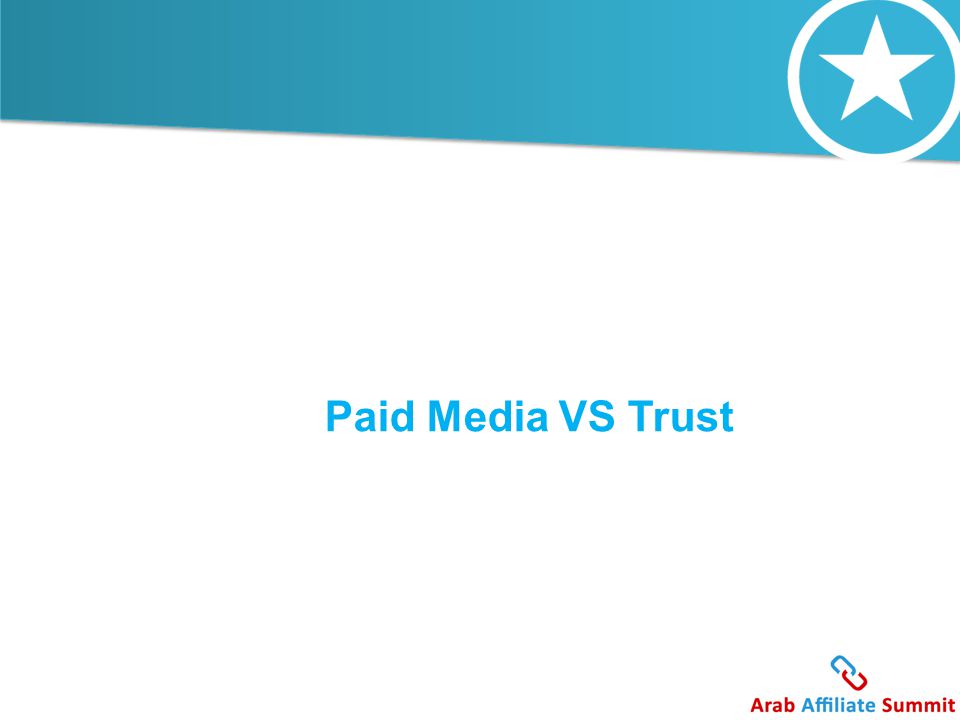 Paid Media VS Trust

Arab Affiliate Summit